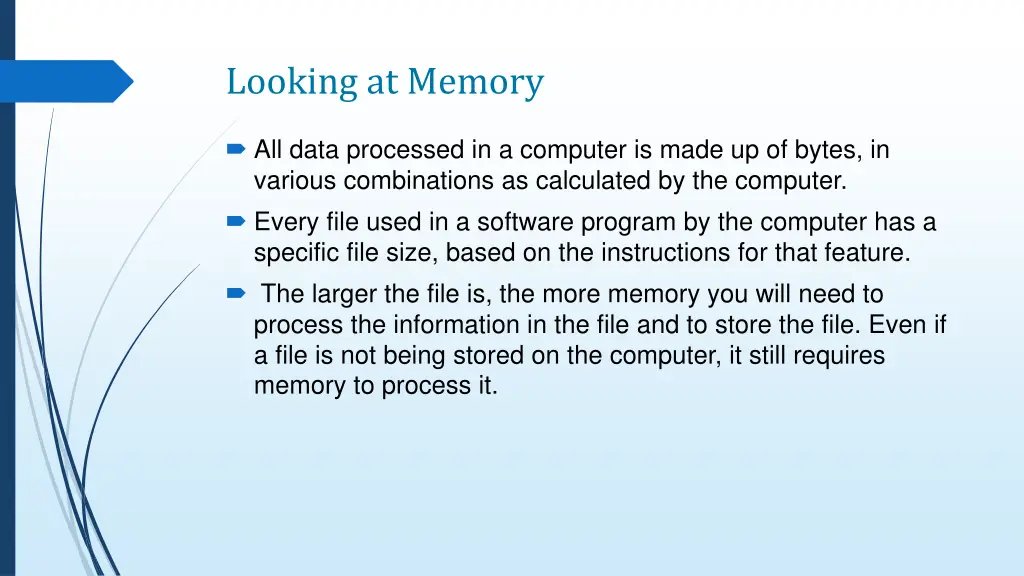 Looking at Memory

All data processed in a computer is made up of bytes, in various combinations as calculated by the computer.

Every file used in a software program by the computer has a specific file size, based on the instructions for that feature.

The larger the file is, the more memory you will need to process the information in the file and to store the file. Even if a file is not being stored on the computer, it still requires memory to process it.